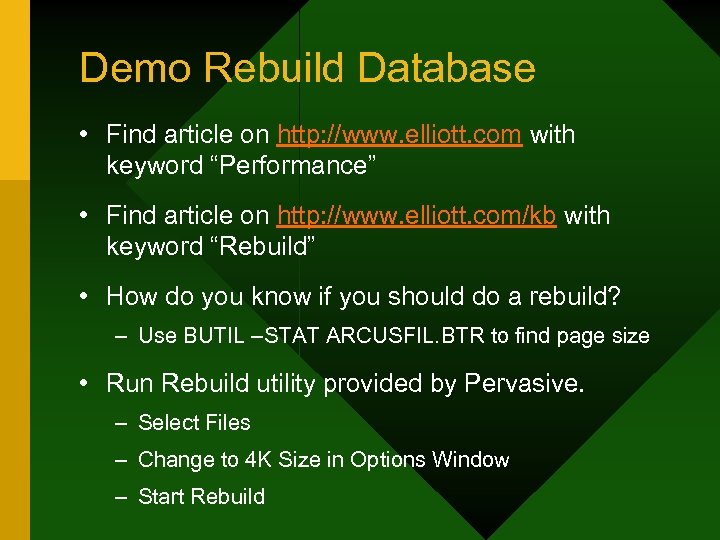 Demo Rebuild Database

• Find article on http://www.elliott.com with keyword “Performance”

• Find article on http://www.elliott.com/kb with keyword “Rebuild”

• How do you know if you should do a rebuild?

– Use BUTIL –STAT ARCUSFIL.BTR to find page size

• Run Rebuild utility provided by Pervasive.

– Select Files

– Change to 4K Size in Options Window

– Start Rebuild